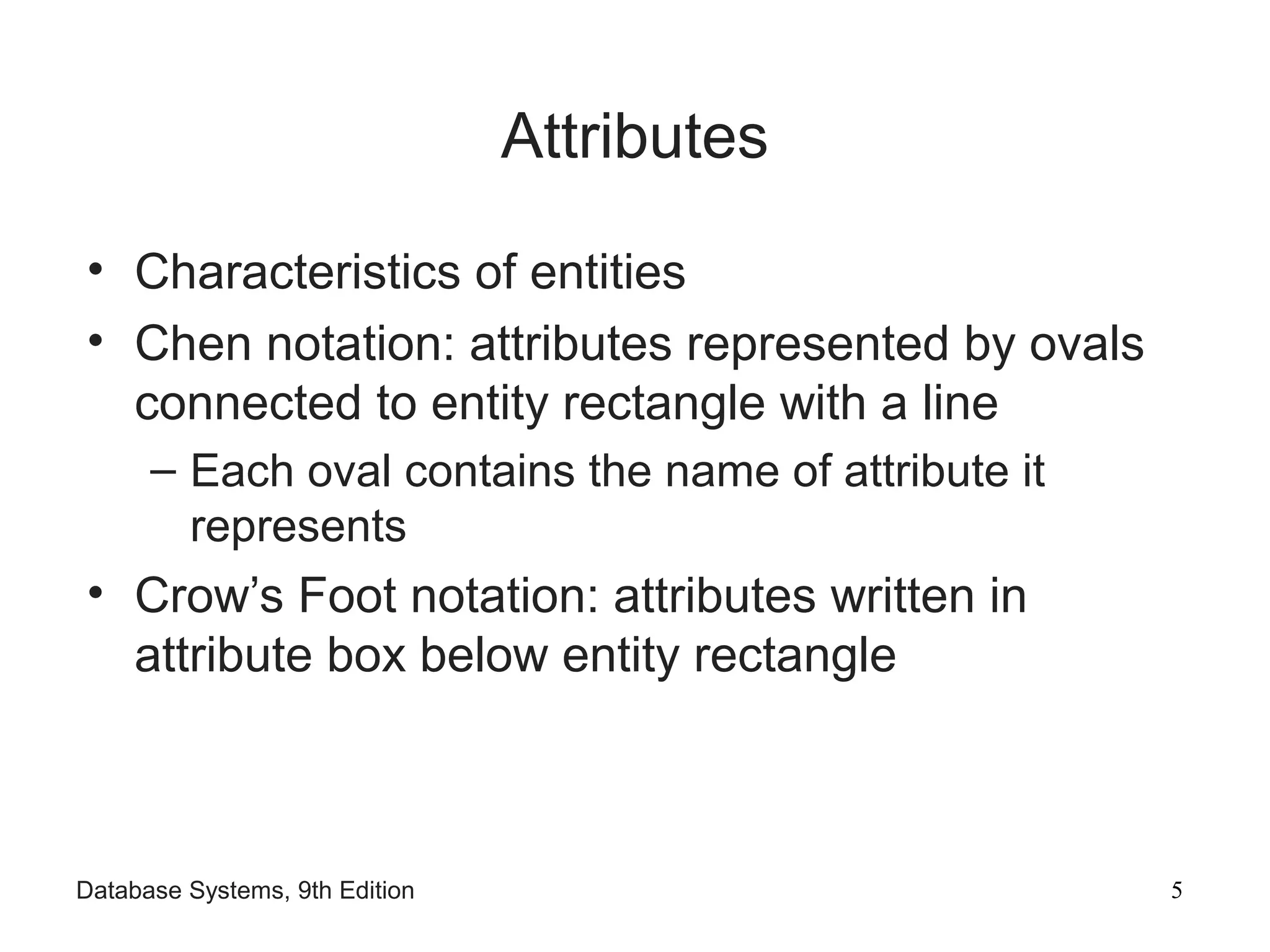 Attributes

• Characteristics of entities
• Chen notation: attributes represented by ovals connected to entity rectangle with a line
– Each oval contains the name of attribute it represents
• Crow’s Foot notation: attributes written in attribute box below entity rectangle

Database Systems, 9th Edition

5